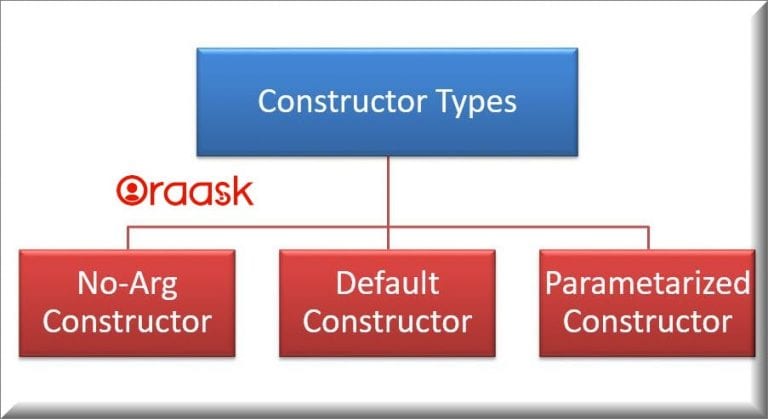 Constructor Types

Oraask

No-Arg Constructor

Default Constructor

Parametarized Constructor